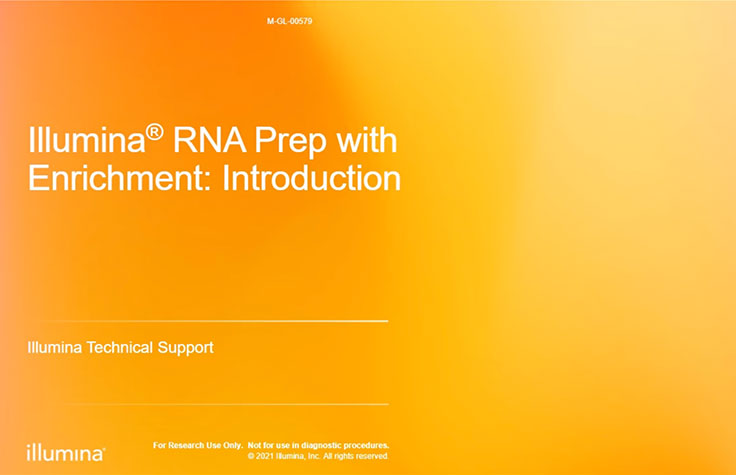 M-GL-00579

Illumina® RNA Prep with Enrichment: Introduction

Illumina Technical Support

illumina®

For Research Use Only. Not for use in diagnostic procedures.
© 2021 Illumina, Inc. All rights reserved.